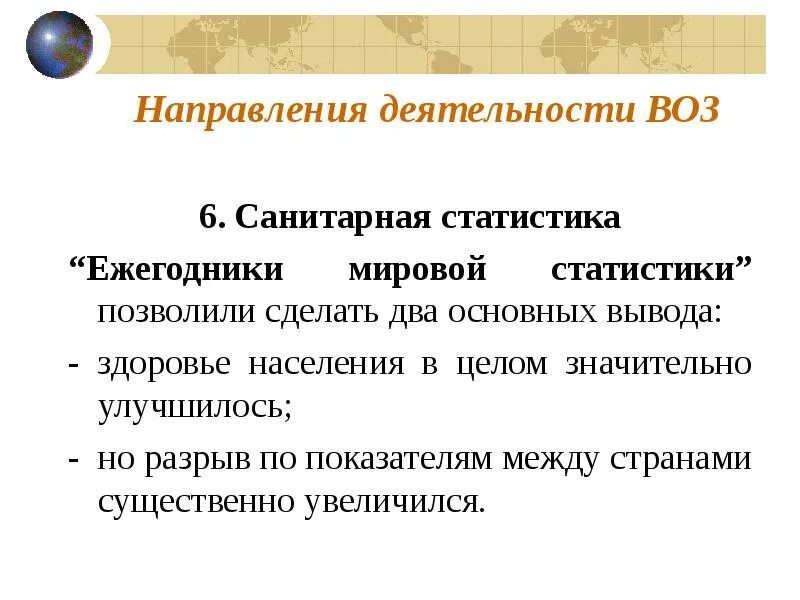 Направления деятельности ВОЗ

6. Санитарная статистика

“Ежегодники мировой статистики” позволили сделать два основных вывода:

- здоровье населения в целом значительно улучшилось;

- но разрыв по показателям между странами существенно увеличился.